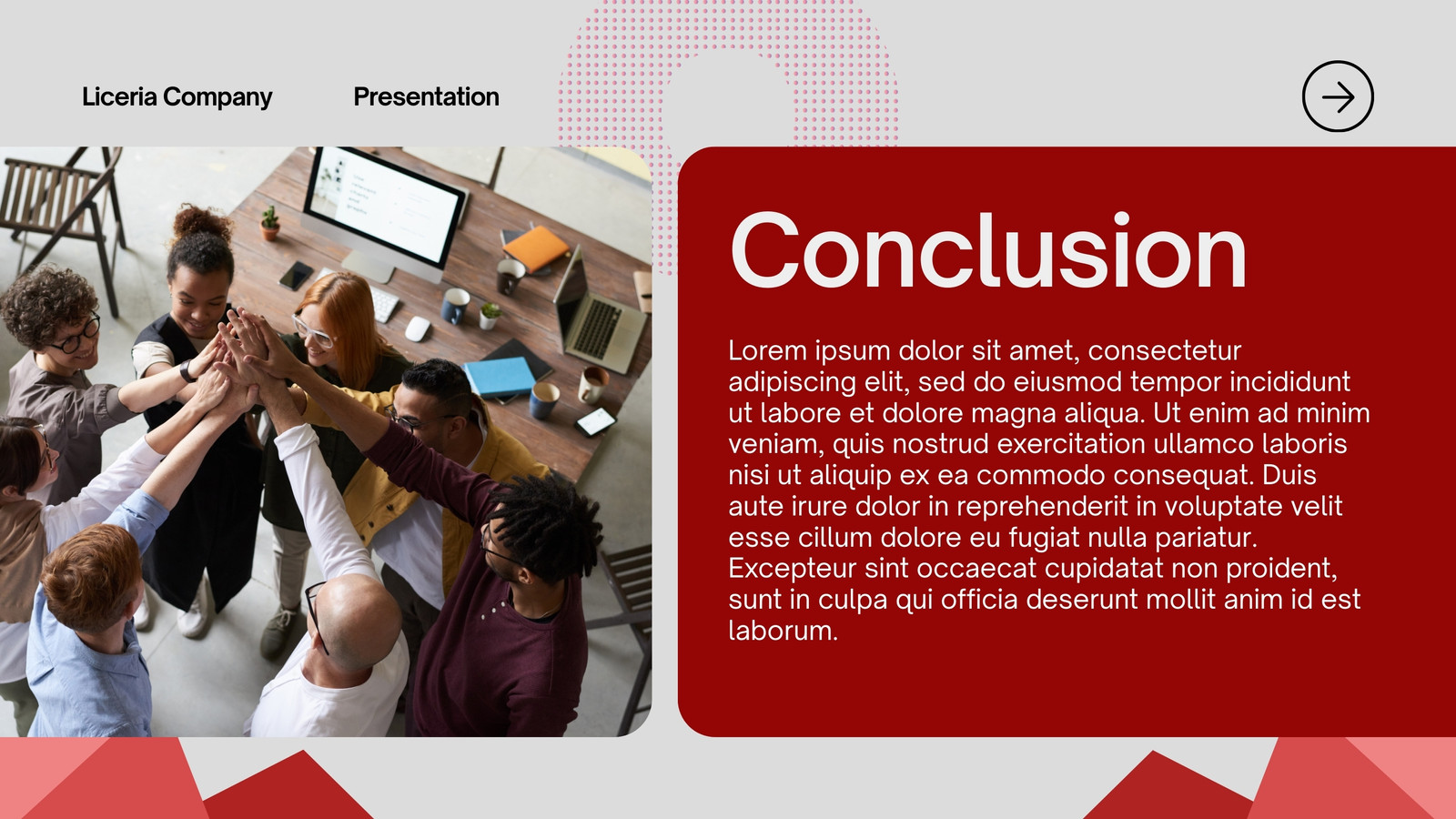 Liceria Company

Presentation

Conclusion

Lorem ipsum dolor sit amet, consectetur adipiscing elit, sed do eiusmod tempor incididunt ut labore et dolore magna aliqua. Ut enim ad minim veniam, quis nostrud exercitation ullamco laboris nisi ut aliquip ex ea commodo consequat. Duis aute irure dolor in reprehenderit in voluptate velit esse cillum dolore eu fugiat nulla pariatur. Excepteur sint occaecat cupidatat non proident, sunt in culpa qui officia deserunt mollit anim id est laborum.